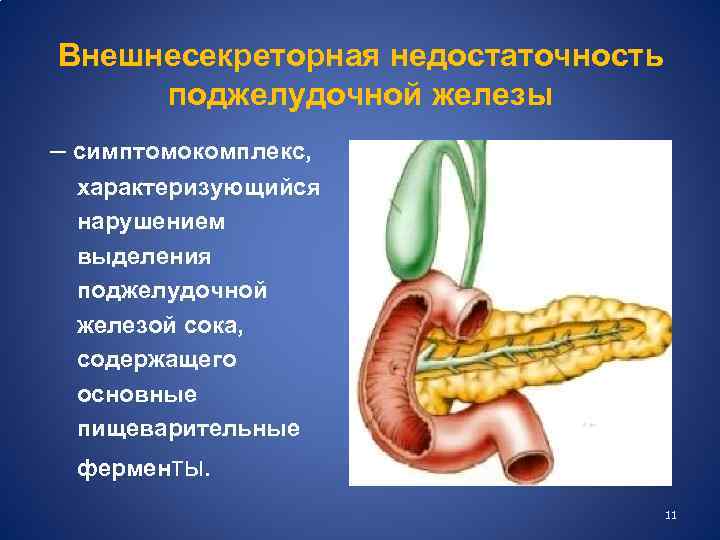 Внешнесекреторная недостаточность поджелудочной железы

– симптомокомплекс, характеризующийся нарушением выделения поджелудочной железой сока, содержащего основные пищеварительные ферменты.

11